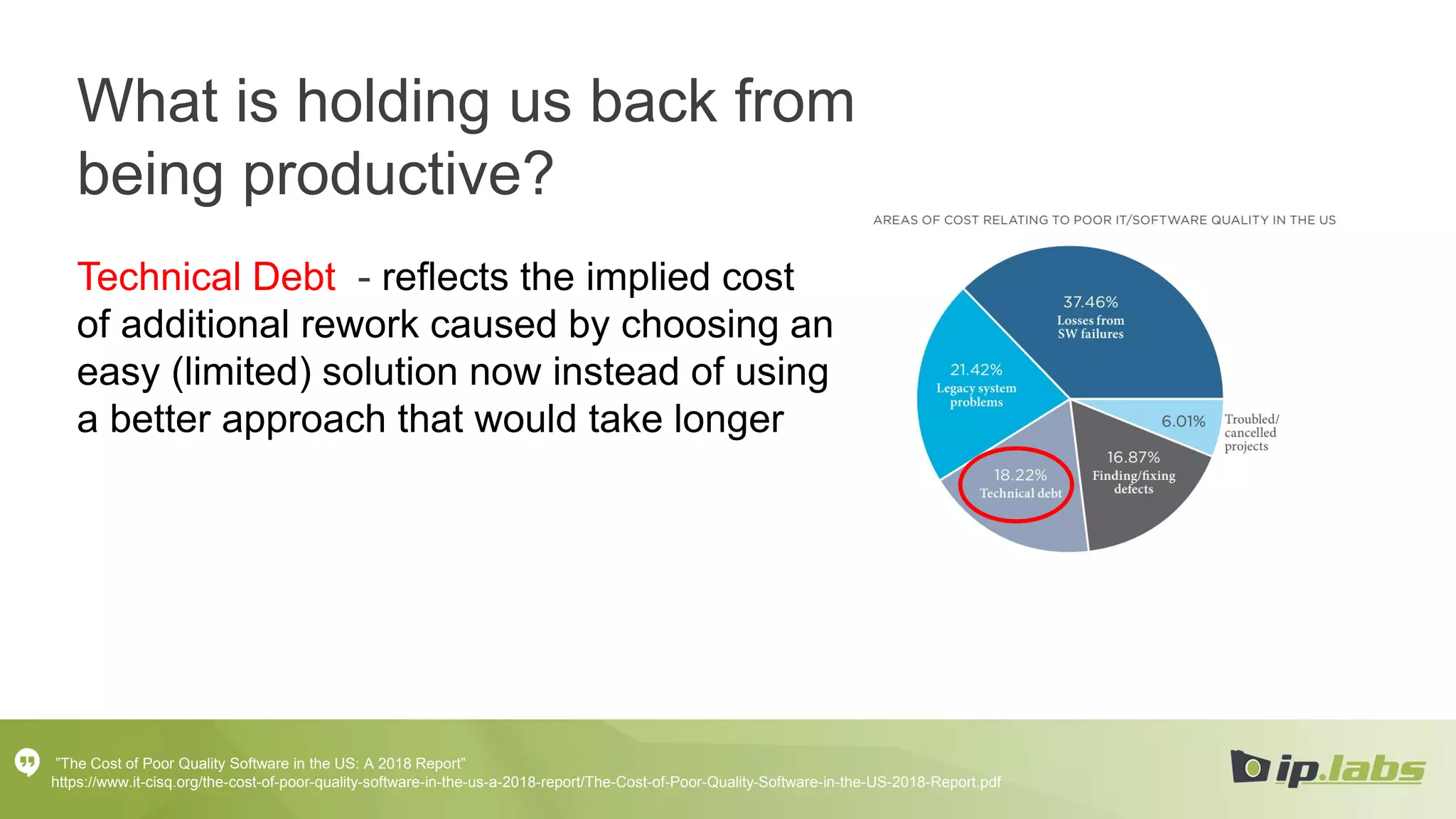 What is holding us back from being productive?

Technical Debt - reflects the implied cost of additional rework caused by choosing an easy (limited) solution now instead of using a better approach that would take longer

AREAS OF COST RELATING TO POOR IT/SOFTWARE QUALITY IN THE US

37.46%
Losses from SW failures

21.42%
Legacy system problems

6.01%
Troubled/ cancelled projects

16.87%
Finding/fixing defects

18.22%
Technical debt

"The Cost of Poor Quality Software in the US: A 2018 Report"
https://www.it-cisq.org/the-cost-of-poor-quality-software-in-the-us-a-2018-report/The-Cost-of-Poor-Quality-Software-in-the-US-2018-Report.pdf

ip.labs